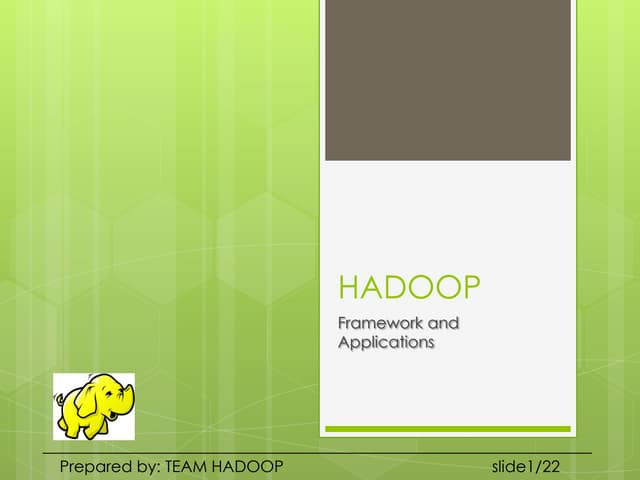 HADOOP

Framework and Applications

Prepared by: TEAM HADOOP slide1/22